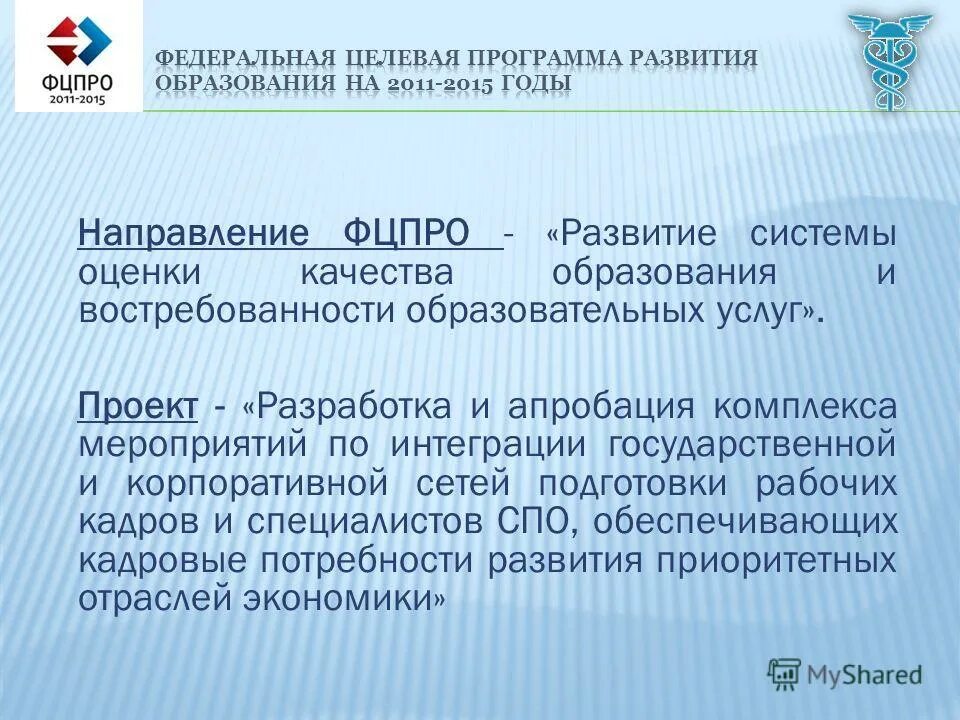 ФЦПРО
2011-2015

ФЕДЕРАЛЬНАЯ ЦЕЛЕВАЯ ПРОГРАММА РАЗВИТИЯ ОБРАЗОВАНИЯ НА 2011-2015 ГОДЫ

Направление ФЦПРО - «Развитие системы оценки качества образования и востребованности образовательных услуг».

Проект - «Разработка и апробация комплекса мероприятий по интеграции государственной и корпоративной сетей подготовки рабочих кадров и специалистов СПО, обеспечивающих кадровые потребности развития приоритетных отраслей экономики»

MyShared